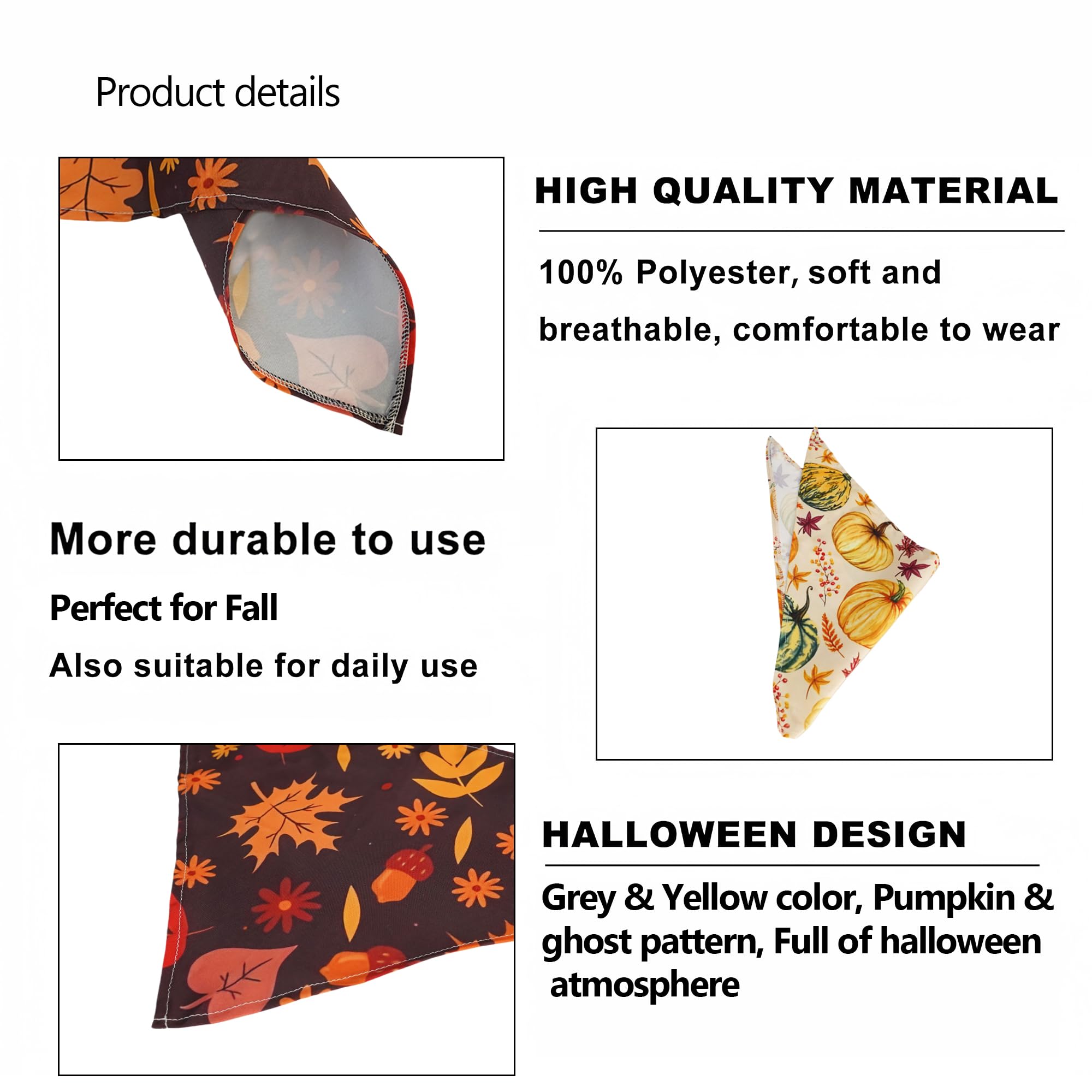 Product details

HIGH QUALITY MATERIAL

100% Polyester, soft and breathable, comfortable to wear

More durable to use

Perfect for Fall

Also suitable for daily use

HALLOWEEN DESIGN

Grey & Yellow color, Pumpkin & ghost pattern, Full of halloween atmosphere